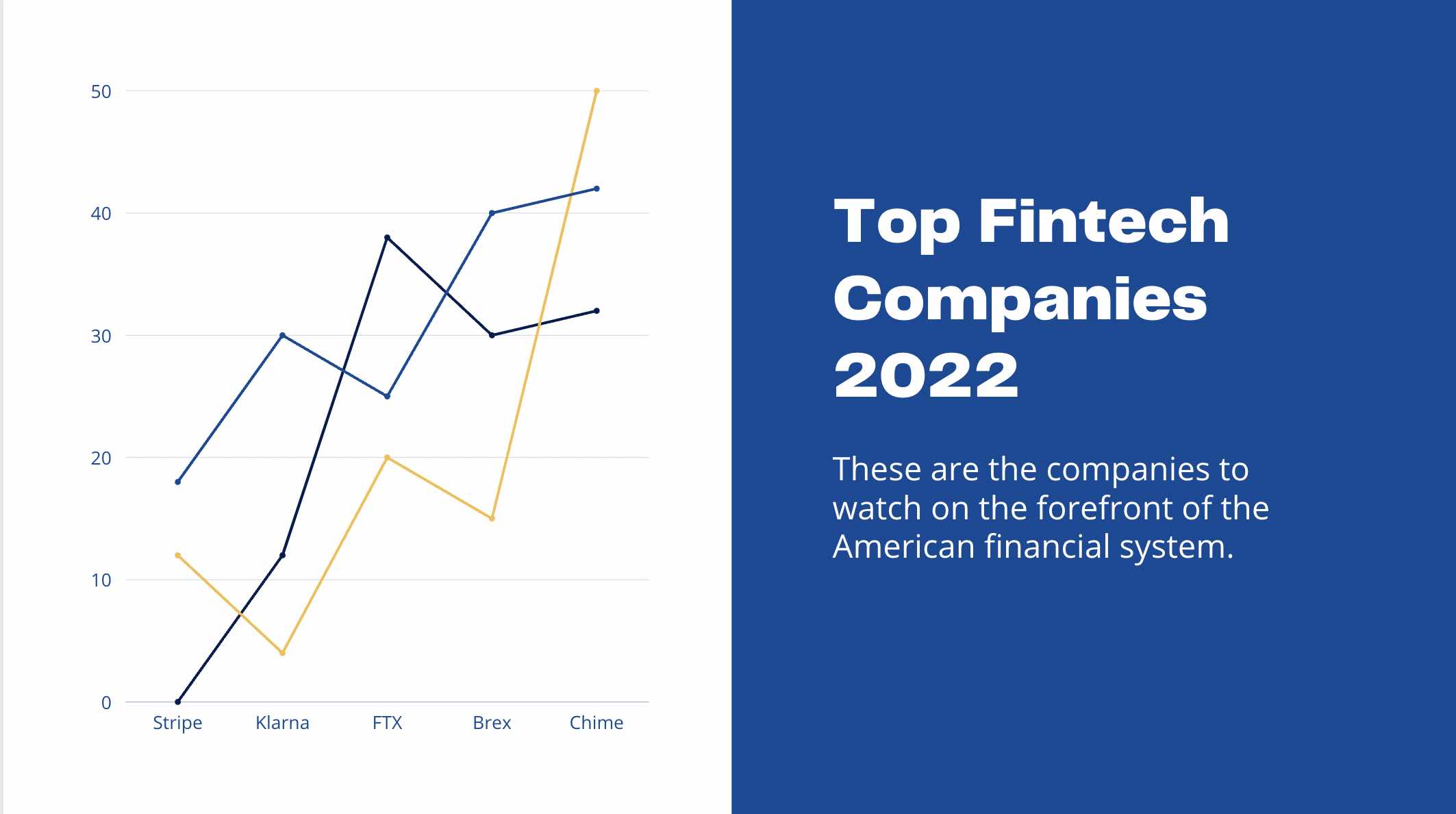 50
40
30
20
10
0
Stripe Klarna FTX Brex Chime

Top Fintech Companies 2022

These are the companies to watch on the forefront of the American financial system.